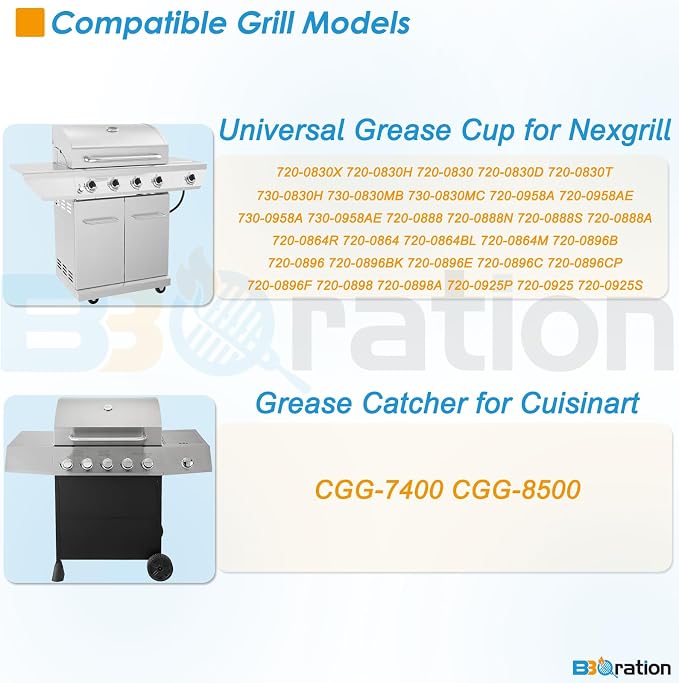 Compatible Grill Models

Universal Grease Cup for Nexgrill

720-0830X 720-0830H 720-0830 720-0830D 720-0830T 730-0830H 730-0830MB 730-0830MC 720-0958A 720-0958AE 730-0958A 730-0958AE 720-0888 720-0888N 720-0888S 720-0888A 720-0864R 720-0864 720-0864BL 720-0864M 720-0896B 720-0896 720-0896BK 720-0896E 720-0896C 720-0896CP 720-0896F 720-0898 720-0898A 720-0925P 720-0925 720-0925S

BBQration

Grease Catcher for Cuisinart

CGG-7400 CGG-8500

BBQration